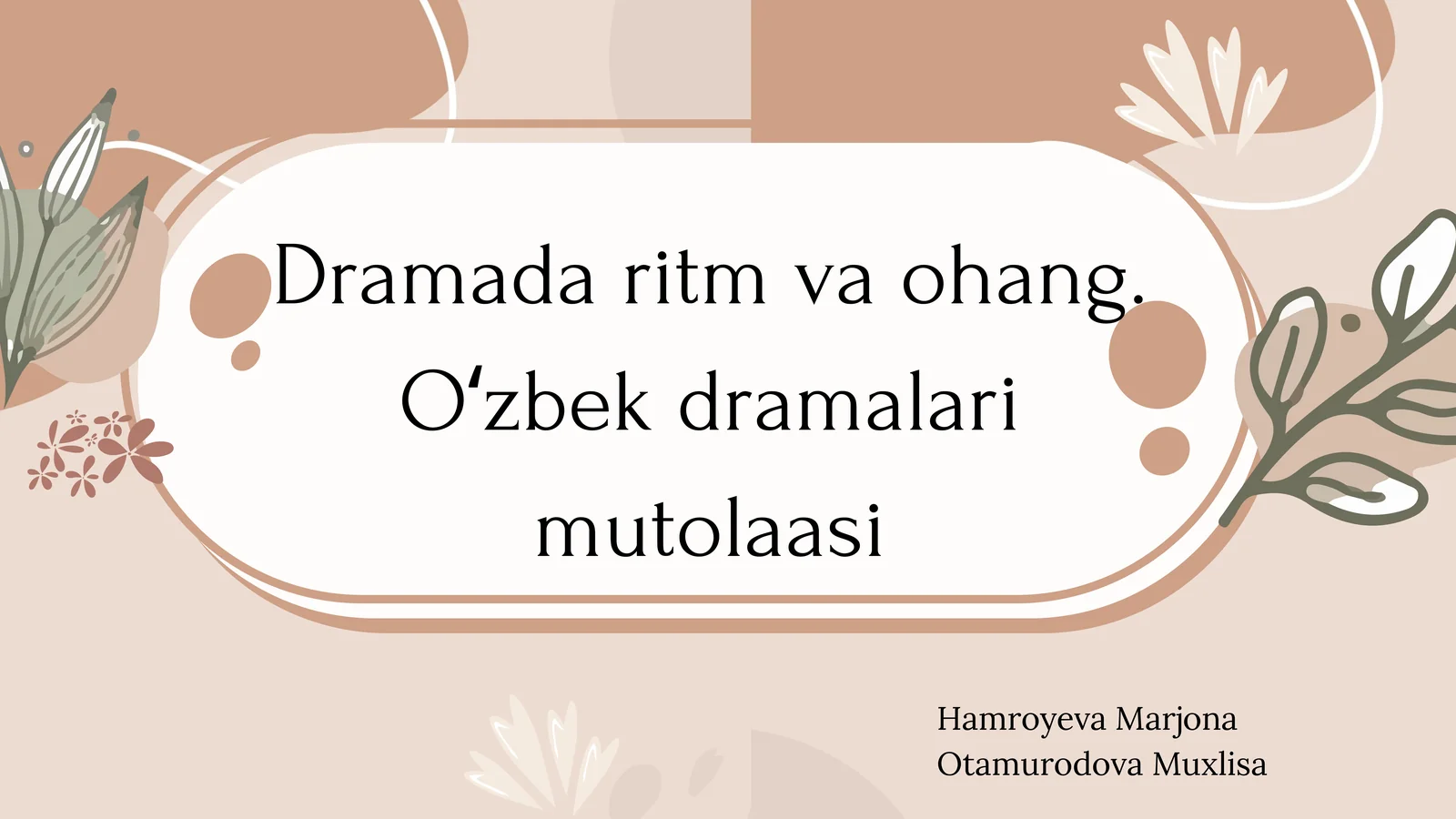 Dramada ritm va ohang. Oʻzbek dramalari mutolaasi

Hamroyeva Marjona
Otamurodova Muxlisa